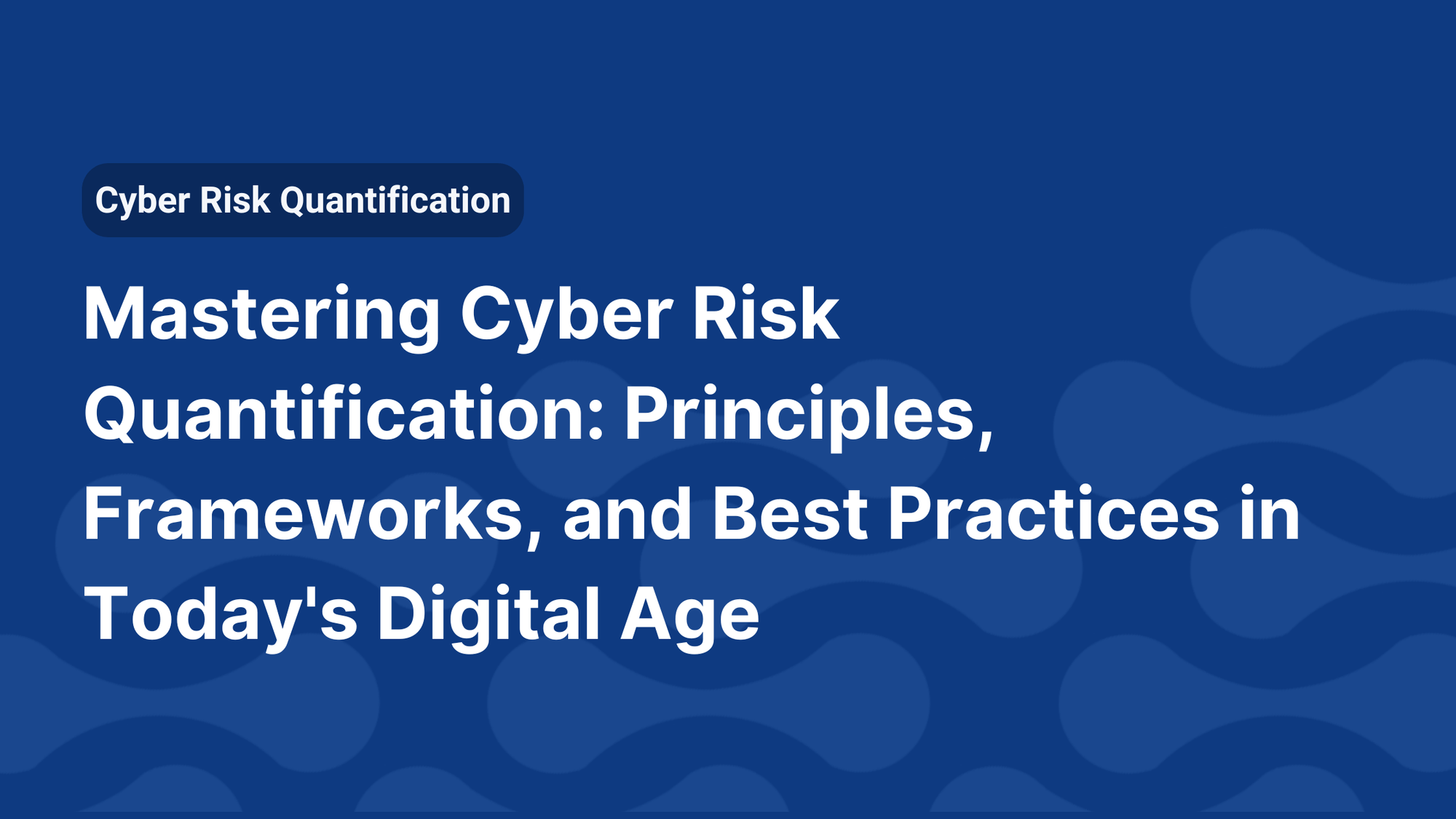 Cyber Risk Quantification

Mastering Cyber Risk Quantification: Principles, Frameworks, and Best Practices in Today's Digital Age